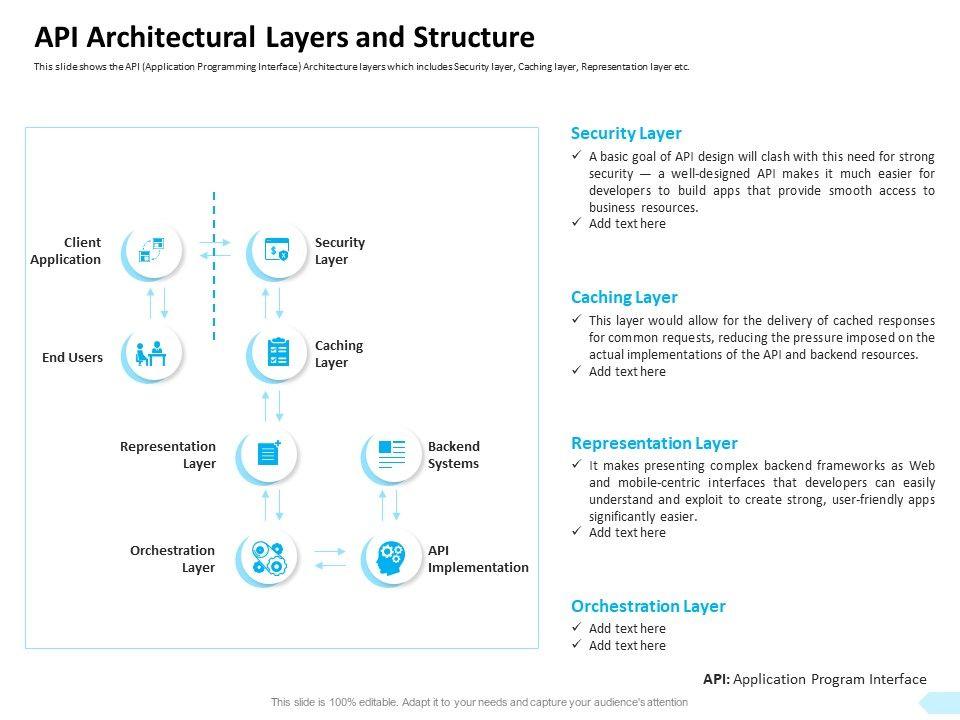 API Architectural Layers and Structure

This slide shows the API (Application Programming Interface) Architecture layers which includes Security layer, Caching layer, Representation layer etc.

Client Application

Security Layer

End Users

Caching Layer

Representation Layer

Backend Systems

Orchestration Layer

API Implementation

Security Layer

✓ A basic goal of API design will clash with this need for strong security — a well-designed API makes it much easier for developers to build apps that provide smooth access to business resources.
✓ Add text here

Caching Layer

✓ This layer would allow for the delivery of cached responses for common requests, reducing the pressure imposed on the actual implementations of the API and backend resources.
✓ Add text here

Representation Layer

✓ It makes presenting complex backend frameworks as Web and mobile-centric interfaces that developers can easily understand and exploit to create strong, user-friendly apps significantly easier.
✓ Add text here

Orchestration Layer

✓ Add text here
✓ Add text here

API: Application Program Interface

This slide is 100% editable. Adapt it to your needs and capture your audience's attention